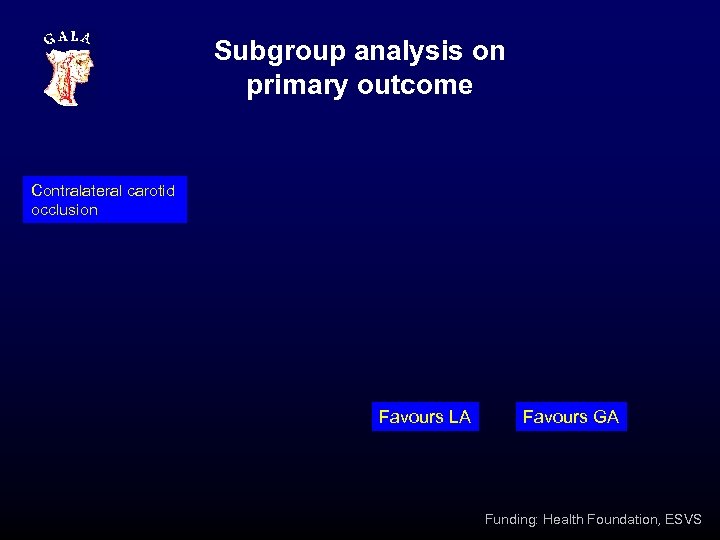 GALA

Subgroup analysis on primary outcome

Contralateral carotid occlusion

Favours LA

Favours GA

Funding: Health Foundation, ESVS